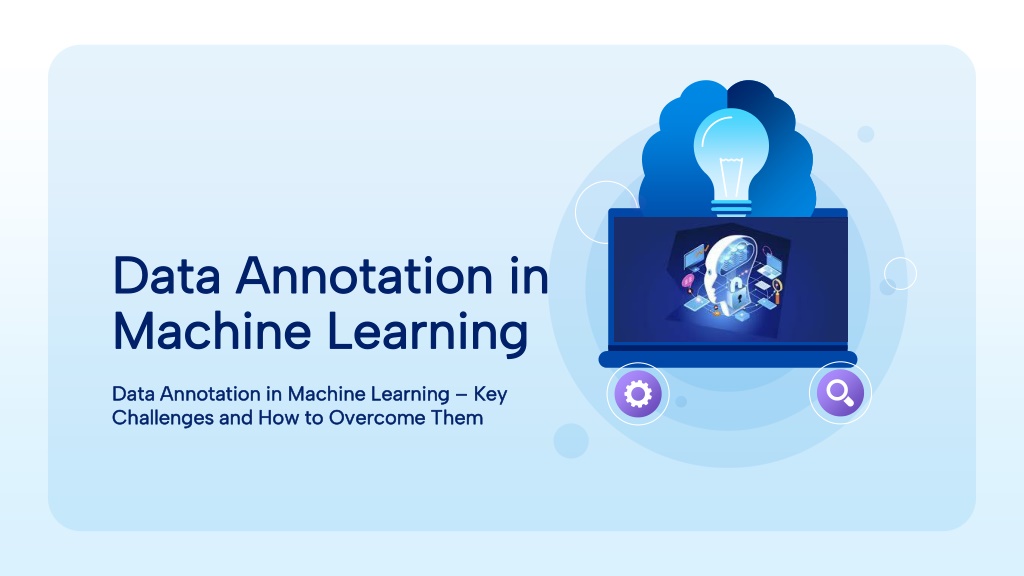 Data Annotation in Machine Learning

Data Annotation in Machine Learning – Key Challenges and How to Overcome Them